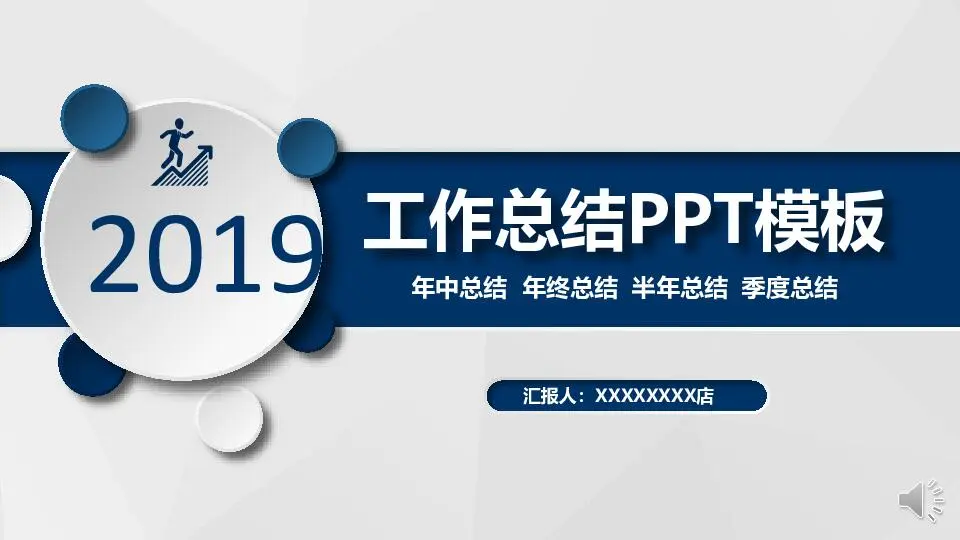 2019

工作总结PPT模板

年中总结 年终总结 半年总结 季度总结

汇报人：XXXXXXXX店